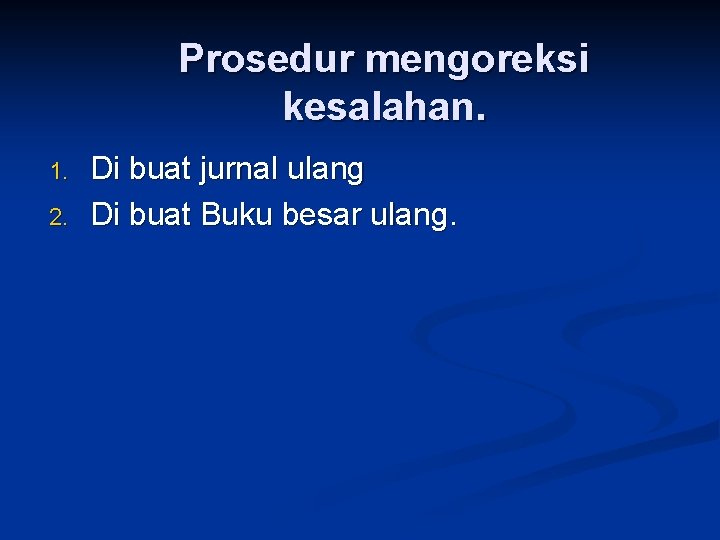 Prosedur mengoreksi kesalahan.

1. Di buat jurnal ulang
2. Di buat Buku besar ulang.